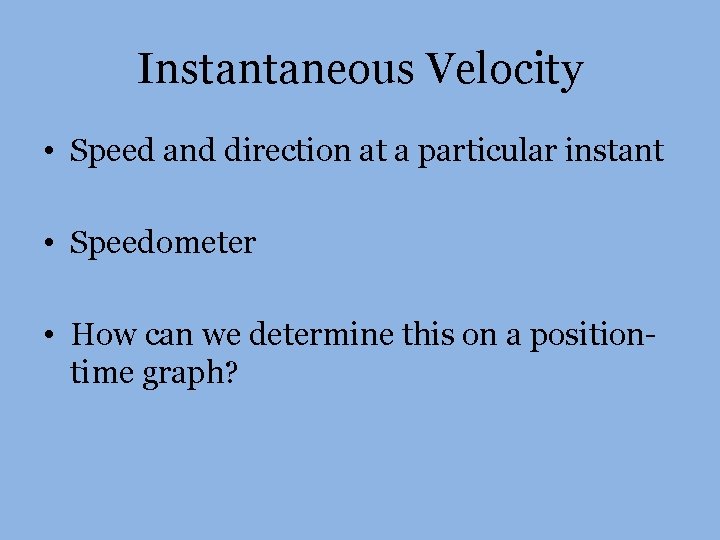 Instantaneous Velocity

• Speed and direction at a particular instant

• Speedometer

• How can we determine this on a position-time graph?